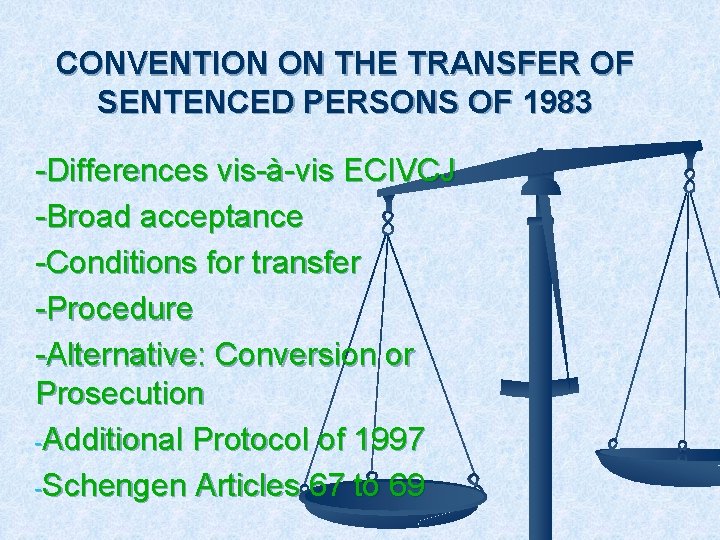 CONVENTION ON THE TRANSFER OF SENTENCED PERSONS OF 1983

-Differences vis-à-vis ECIVCJ

-Broad acceptance

-Conditions for transfer

-Procedure

-Alternative: Conversion or Prosecution

-Additional Protocol of 1997

-Schengen Articles 67 to 69